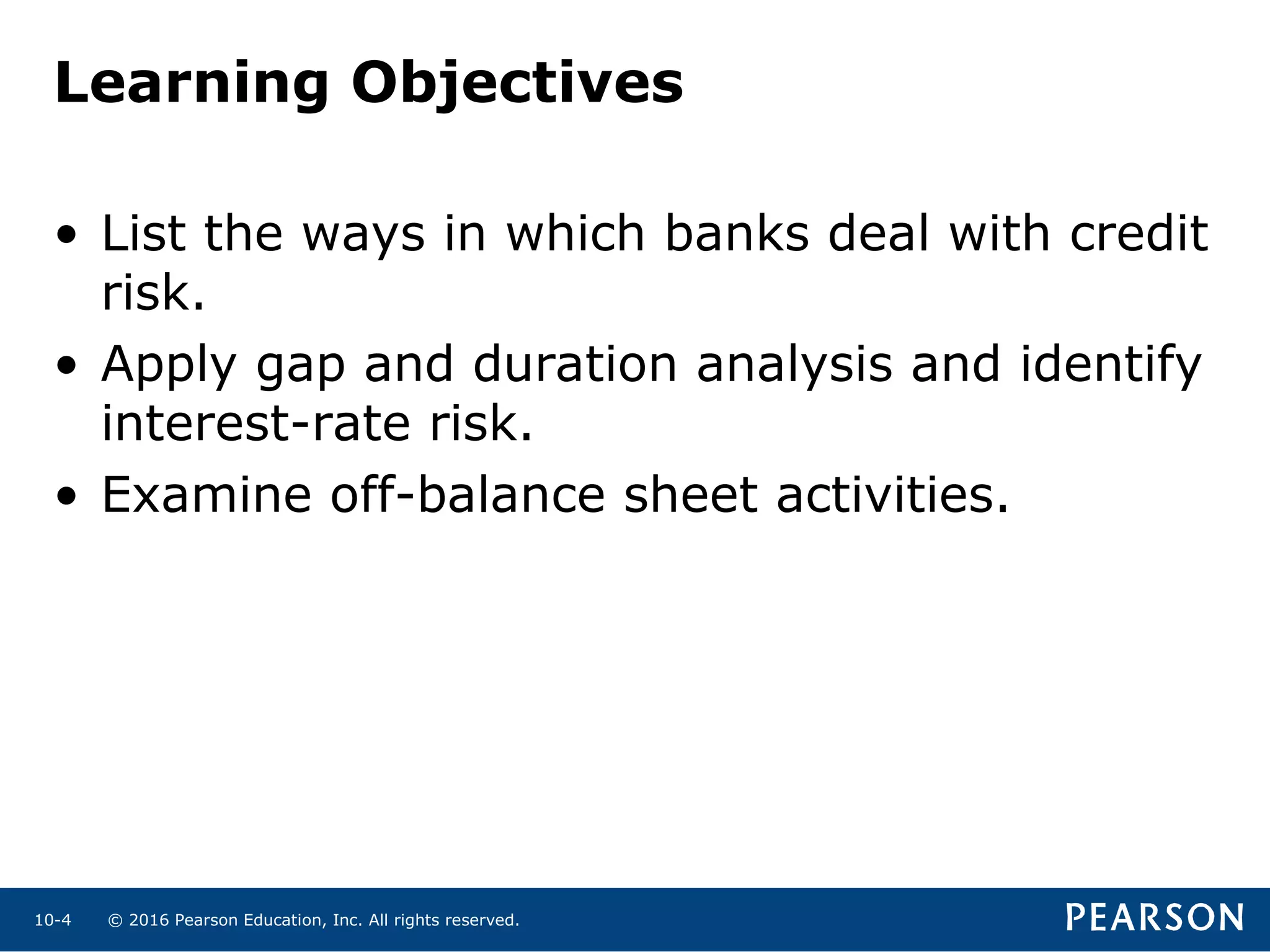 Learning Objectives

• List the ways in which banks deal with credit risk.
• Apply gap and duration analysis and identify interest-rate risk.
• Examine off-balance sheet activities.

10-4 © 2016 Pearson Education, Inc. All rights reserved.

PEARSON